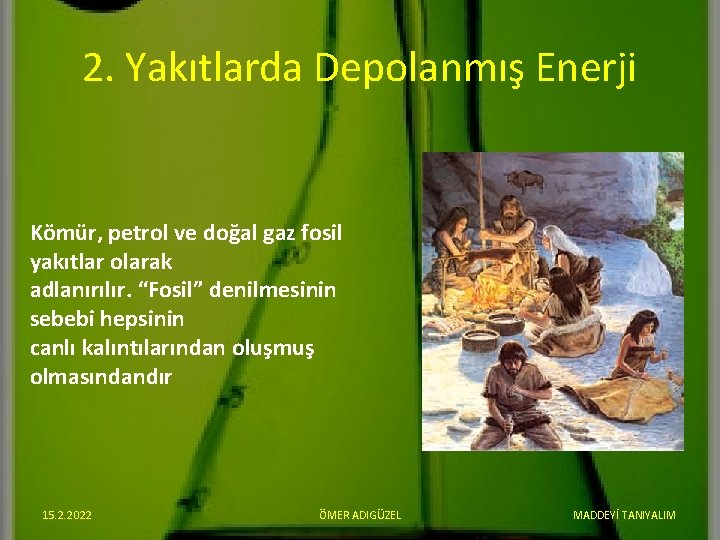 2. Yakıtlarda Depolanmış Enerji

Kömür, petrol ve doğal gaz fosil yakıtlar olarak adlanırılır. “Fosil” denilmesinin sebebi hepsinin canlı kalıntılarından oluşmuş olmasındandır

15.2.2022

ÖMER ADIGÜZEL

MADDEYİ TANIYALIM